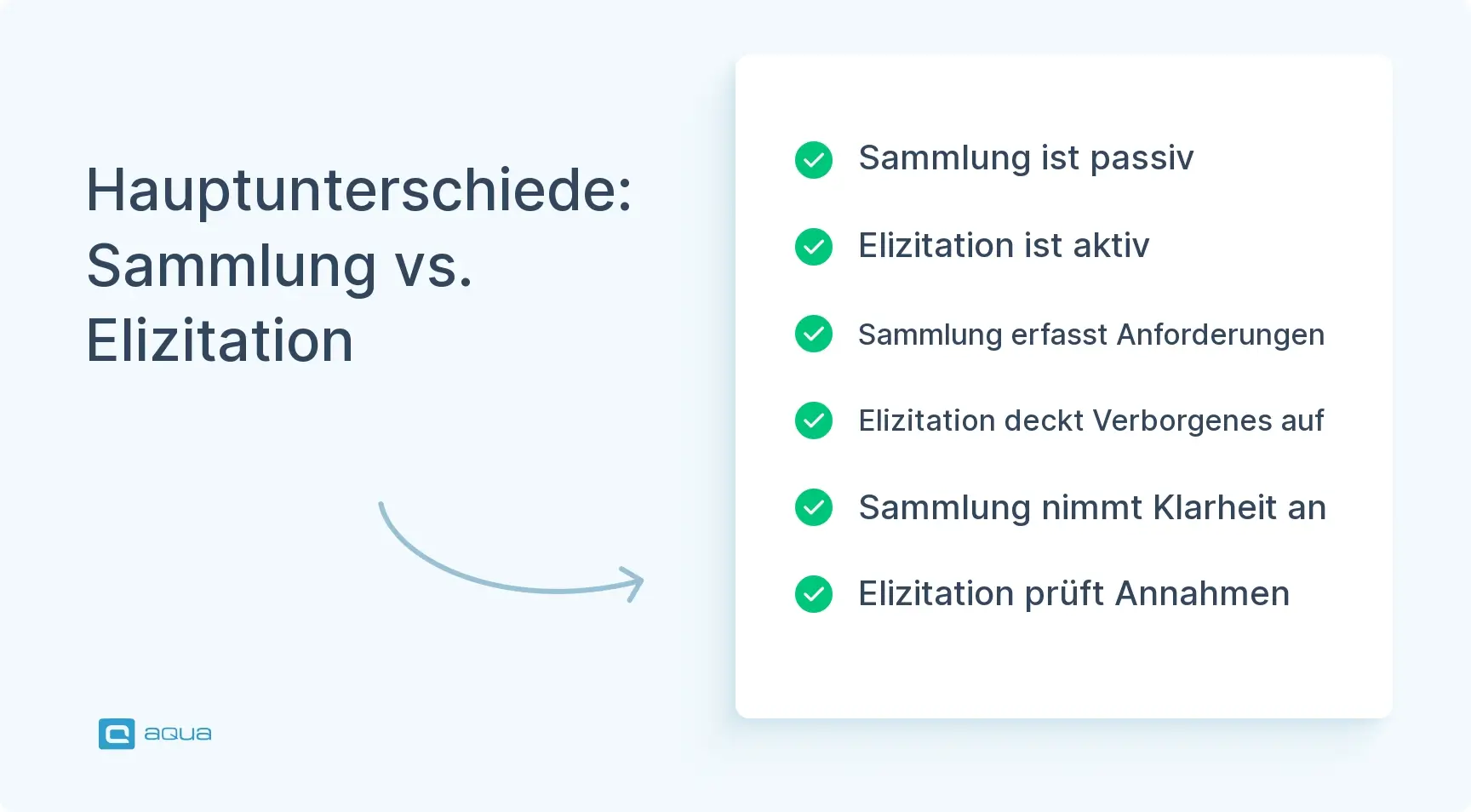 Hauptunterschiede: Sammlung vs. Elizitation

Sammlung ist passiv

Elizitation ist aktiv

Sammlung erfasst Anforderungen

Elizitation deckt Verborgenes auf

Sammlung nimmt Klarheit an

Elizitation prüft Annahmen

aqua